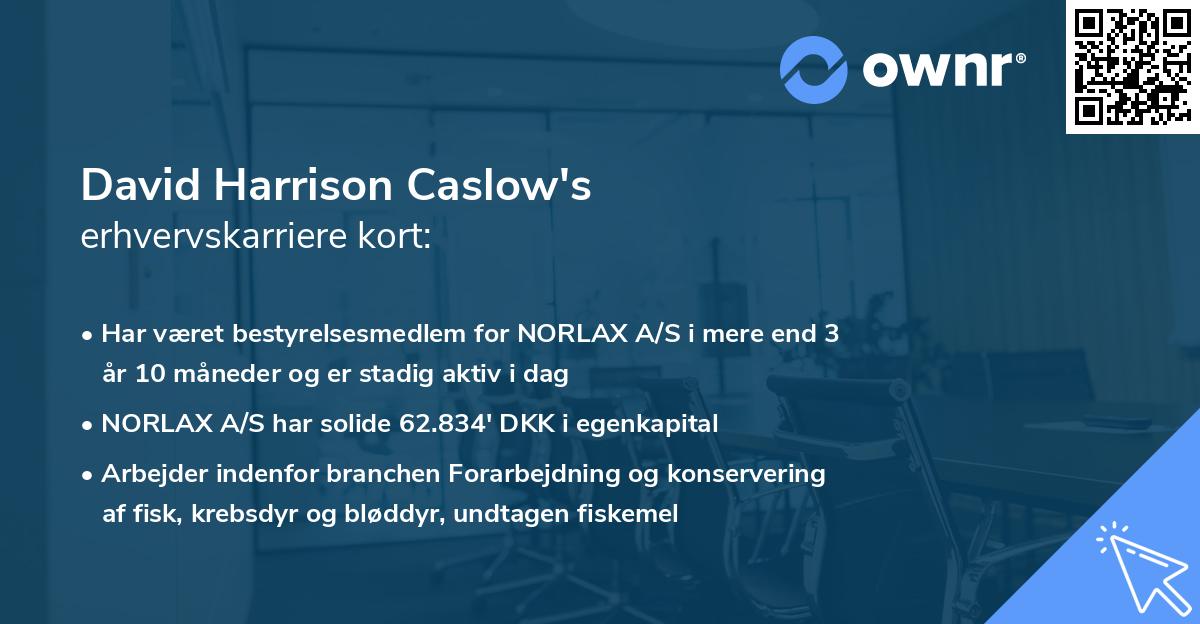 ownr®

David Harrison Caslow's
erhvervskarriere kort:

• Har været bestyrelsesmedlem for NORLAX A/S i mere end 3 år 10 måneder og er stadig aktiv i dag

• NORLAX A/S har solide 62.834' DKK i egenkapital

• Arbejder indenfor branchen Forarbejdning og konservering af fisk, krebsdyr og bløddyr, undtagen fiskemel